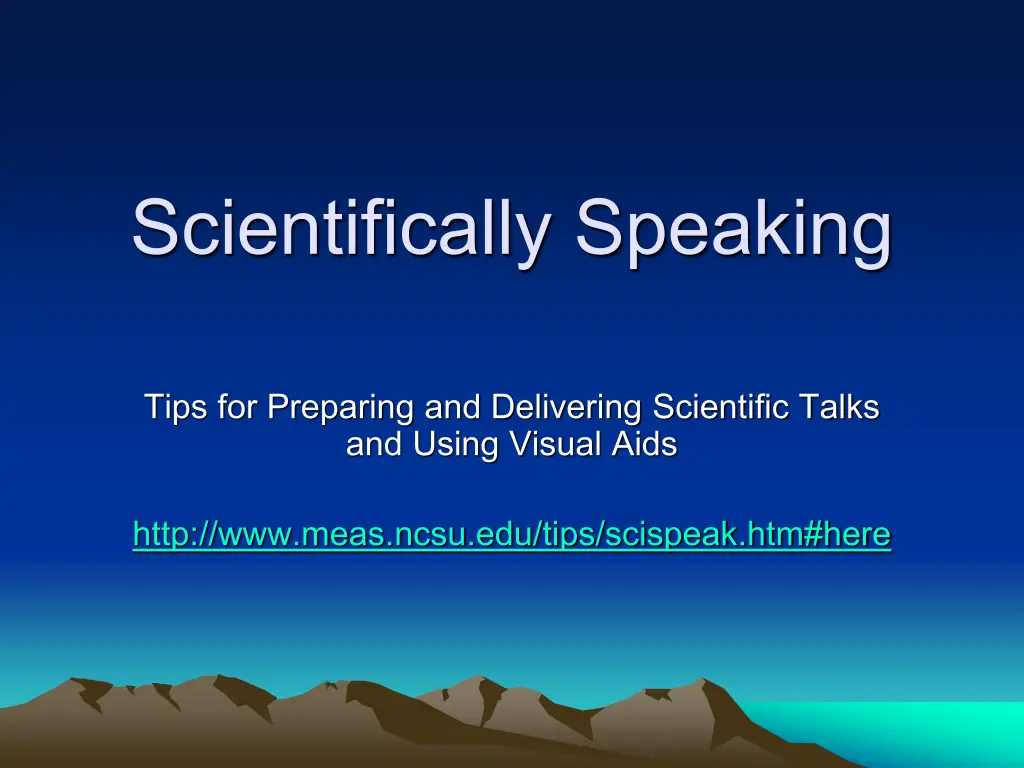 Scientifically Speaking

Tips for Preparing and Delivering Scientific Talks and Using Visual Aids

http://www.meas.ncsu.edu/tips/scispeak.htm#here